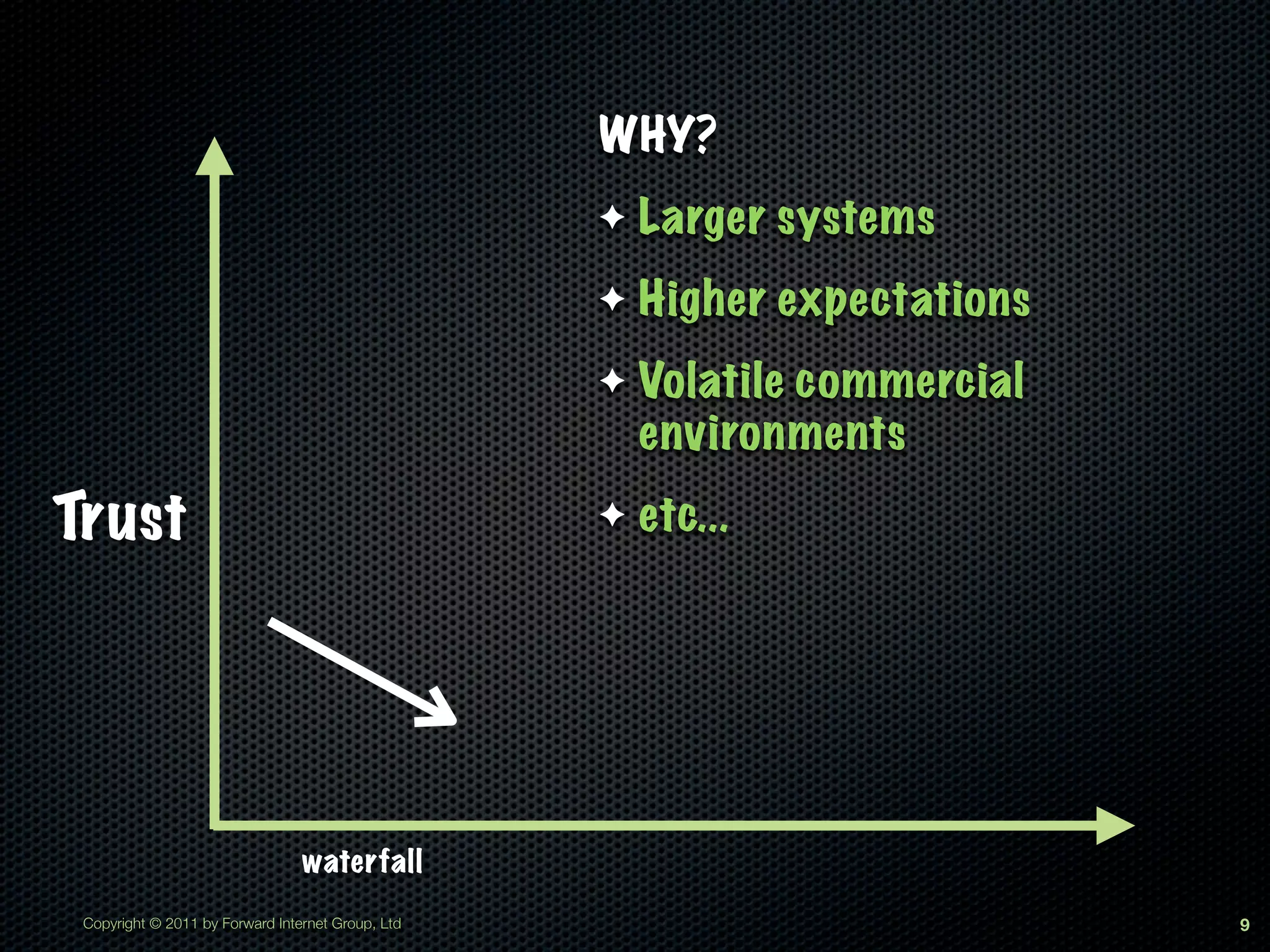 WHY?

✦ Larger systems

✦ Higher expectations

✦ Volatile commercial environments

✦ etc...

Trust

waterfall

Copyright © 2011 by Forward Internet Group, Ltd

9